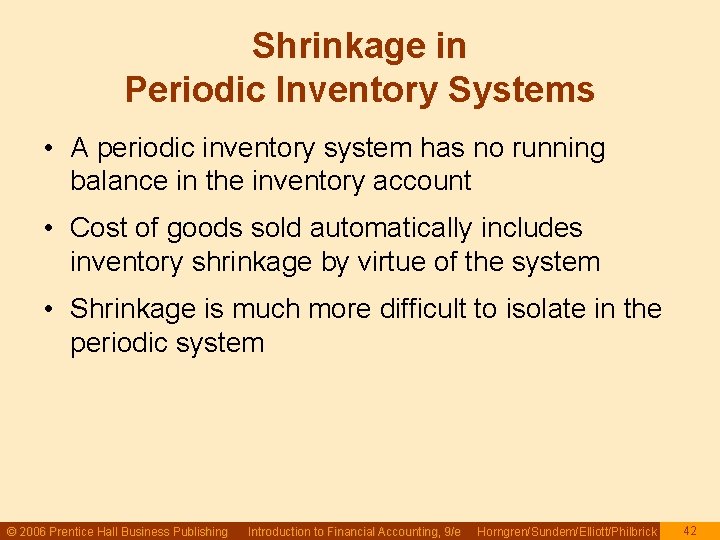 Shrinkage in
Periodic Inventory Systems

• A periodic inventory system has no running balance in the inventory account

• Cost of goods sold automatically includes inventory shrinkage by virtue of the system

• Shrinkage is much more difficult to isolate in the periodic system

© 2006 Prentice Hall Business Publishing Introduction to Financial Accounting, 9/e Horngren/Sundem/Elliott/Philbrick 42